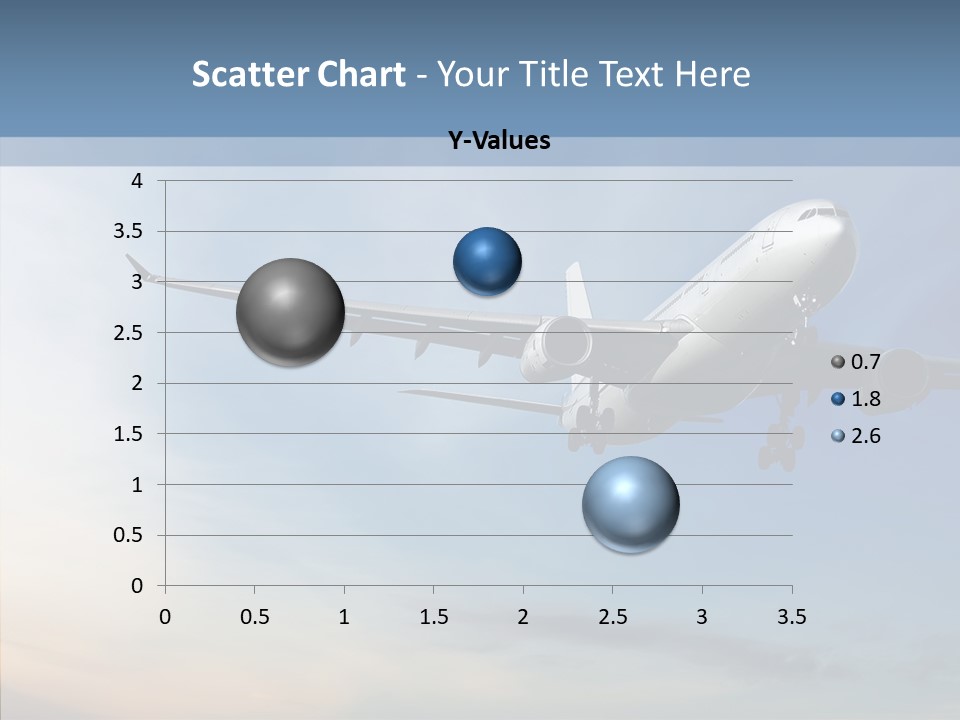 Scatter Chart - Your Title Text Here

Y-Values

4
3.5
3
2.5
2
1.5
1
0.5
0

0 0.5 1 1.5 2 2.5 3 3.5

0.7
1.8
2.6